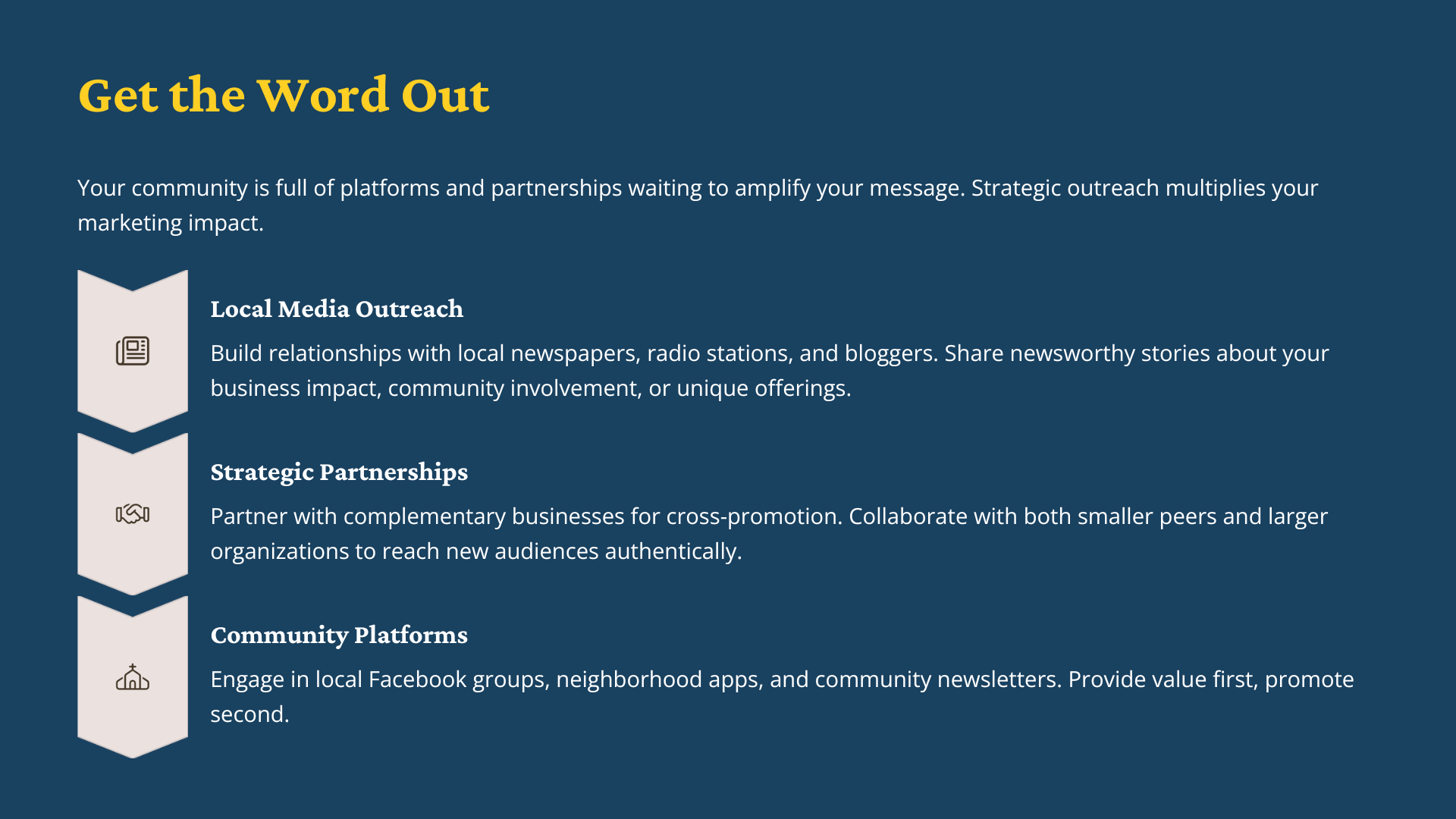 Get the Word Out

Your community is full of platforms and partnerships waiting to amplify your message. Strategic outreach multiplies your marketing impact.

Local Media Outreach

Build relationships with local newspapers, radio stations, and bloggers. Share newsworthy stories about your business impact, community involvement, or unique offerings.

Strategic Partnerships

Partner with complementary businesses for cross-promotion. Collaborate with both smaller peers and larger organizations to reach new audiences authentically.

Community Platforms

Engage in local Facebook groups, neighborhood apps, and community newsletters. Provide value first, promote second.